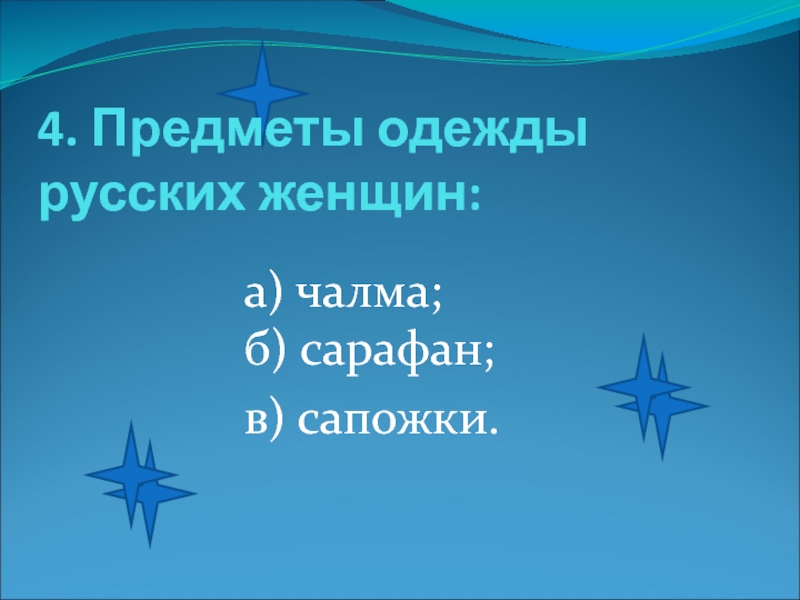 4. Предметы одежды русских женщин:

а) чалма;
б) сарафан;
в) сапожки.